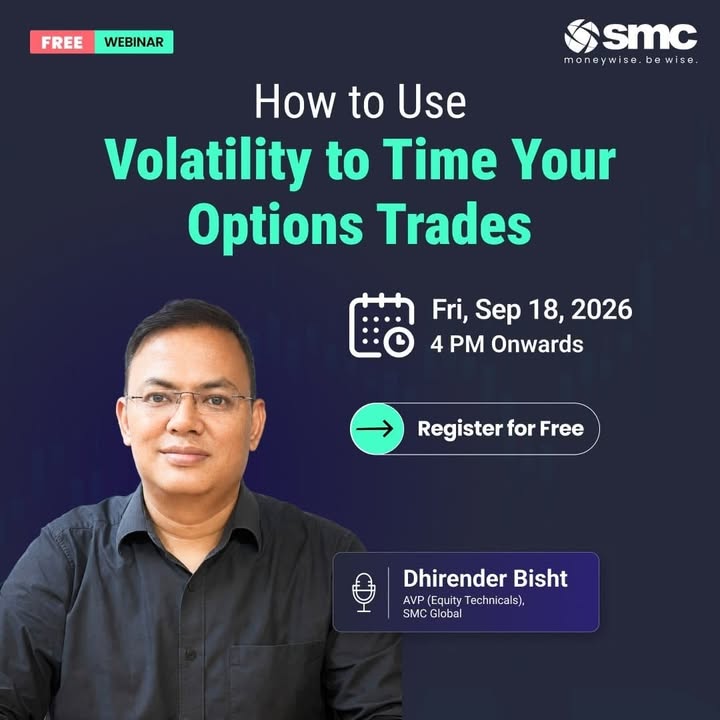 FREE WEBINAR

smc
moneywise. be wise.

How to Use
Volatility to Time Your Options Trades

Fri, Sep 18, 2026
4 PM Onwards

Register for Free

Dhirender Bisht
AVP (Equity Technicals), SMC Global